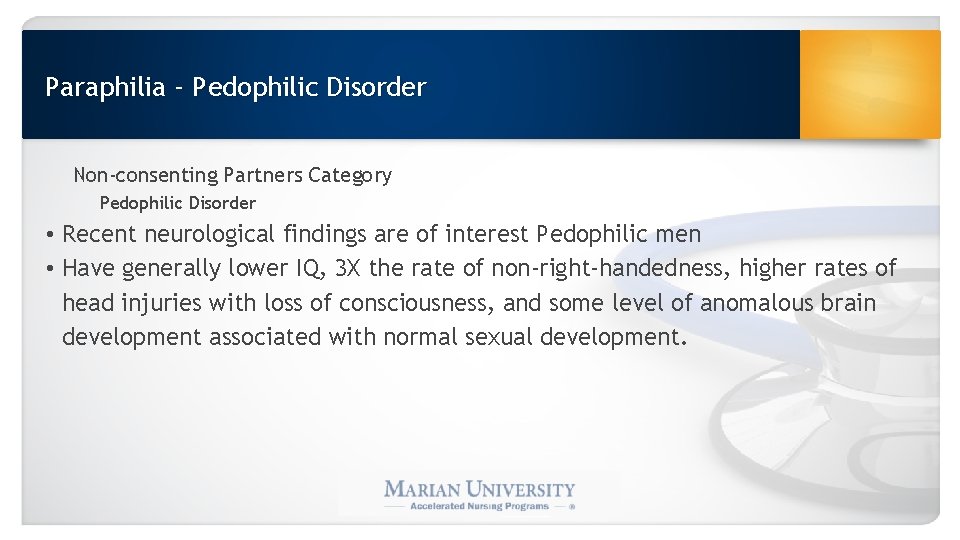 Paraphilia - Pedophilic Disorder

Non-consenting Partners Category

Pedophilic Disorder

• Recent neurological findings are of interest Pedophilic men
• Have generally lower IQ, 3X the rate of non-right-handedness, higher rates of head injuries with loss of consciousness, and some level of anomalous brain development associated with normal sexual development.

MARIAN UNIVERSITY
Accelerated Nursing Programs